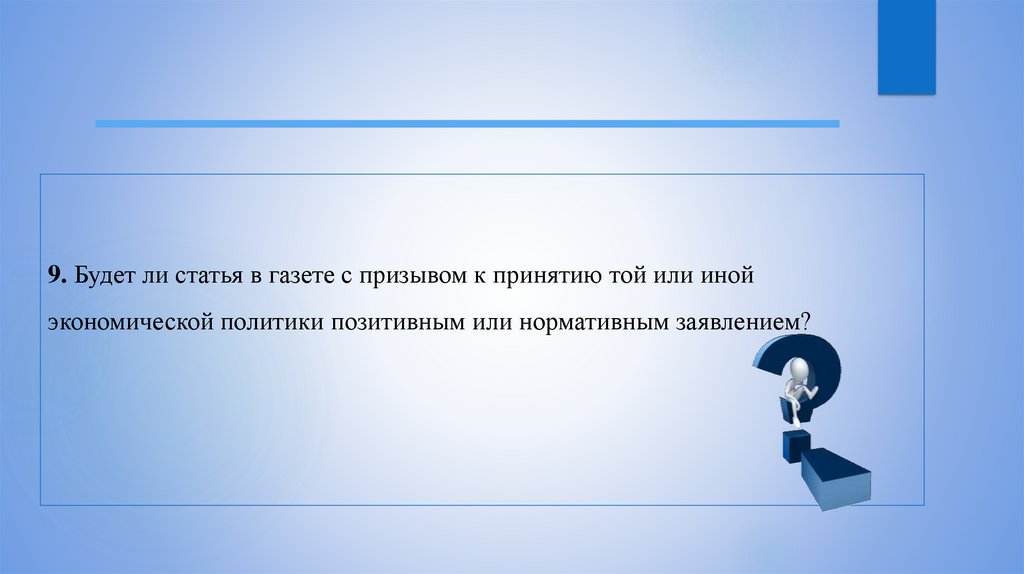 9. Будет ли статья в газете с призывом к принятию той или иной экономической политики позитивным или нормативным заявлением?